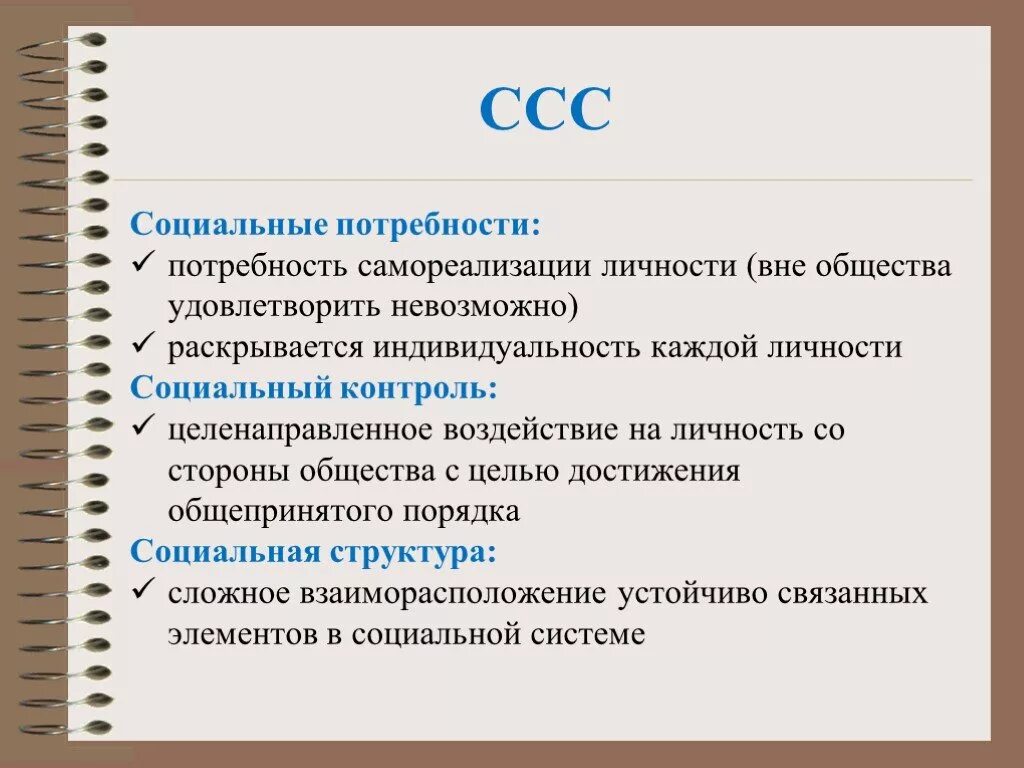 ССС

Социальные потребности:
✓ потребность самореализации личности (вне общества удовлетворить невозможно)
✓ раскрывается индивидуальность каждой личности
Социальный контроль:
✓ целенаправленное воздействие на личность со стороны общества с целью достижения общепринятого порядка
Социальная структура:
✓ сложное взаиморасположение устойчиво связанных элементов в социальной системе